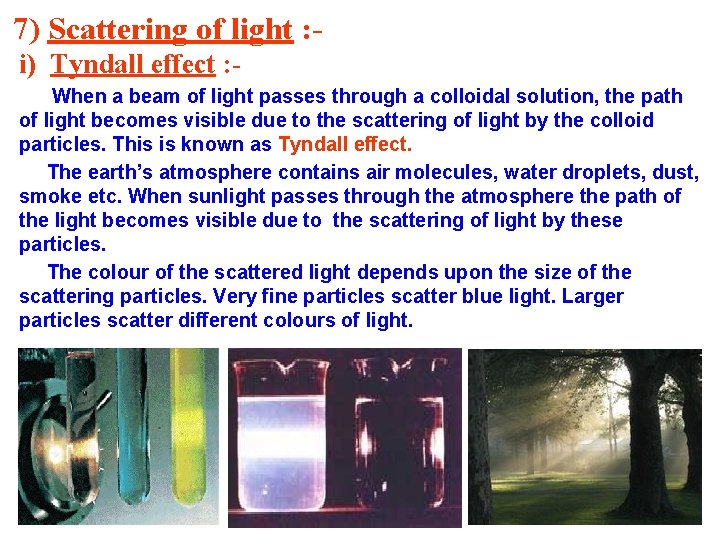 7) Scattering of light :-

i) Tyndall effect :-

When a beam of light passes through a colloidal solution, the path of light becomes visible due to the scattering of light by the colloid particles. This is known as Tyndall effect.

The earth's atmosphere contains air molecules, water droplets, dust, smoke etc. When sunlight passes through the atmosphere the path of the light becomes visible due to the scattering of light by these particles.

The colour of the scattered light depends upon the size of the scattering particles. Very fine particles scatter blue light. Larger particles scatter different colours of light.